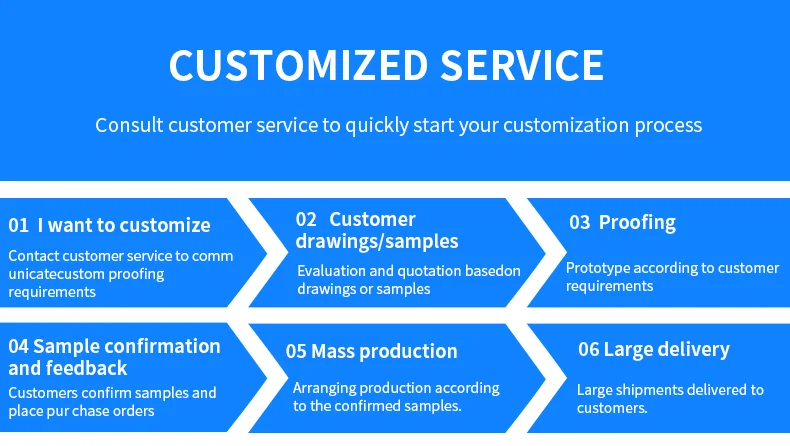 CUSTOMIZED SERVICE

Consult customer service to quickly start your customization process

01 I want to customize

Contact customer service to comm unicatecustom proofing requirements

02 Customer drawings/samples

Evaluation and quotation basedon drawings or samples

03 Proofing

Prototype according to customer requirements

04 Sample confirmation and feedback

Customers confirm samples and place pur chase orders

05 Mass production

Arranging production according to the confirmed samples.

06 Large delivery

Large shipments delivered to customers.